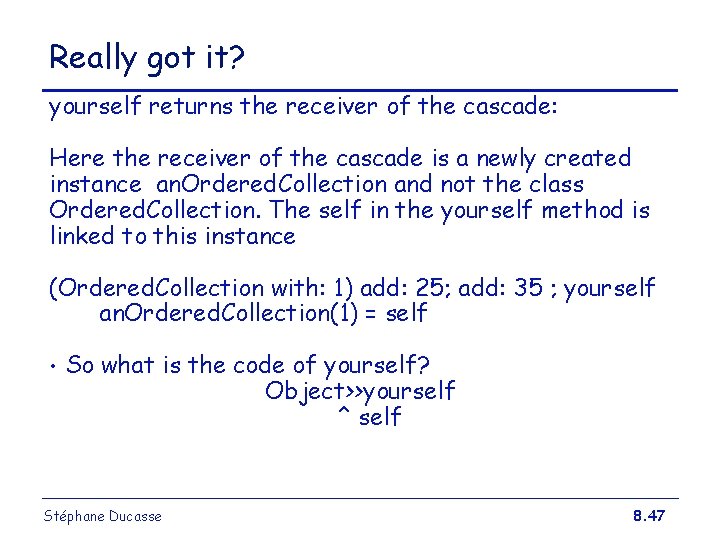 Really got it?

yourself returns the receiver of the cascade:

Here the receiver of the cascade is a newly created instance anOrderedCollection and not the class OrderedCollection. The self in the yourself method is linked to this instance

(OrderedCollection with: 1) add: 25; add: 35 ; yourself
anOrderedCollection(1) = self

• So what is the code of yourself?
Object>>yourself
^ self

Stéphane Ducasse

8.47